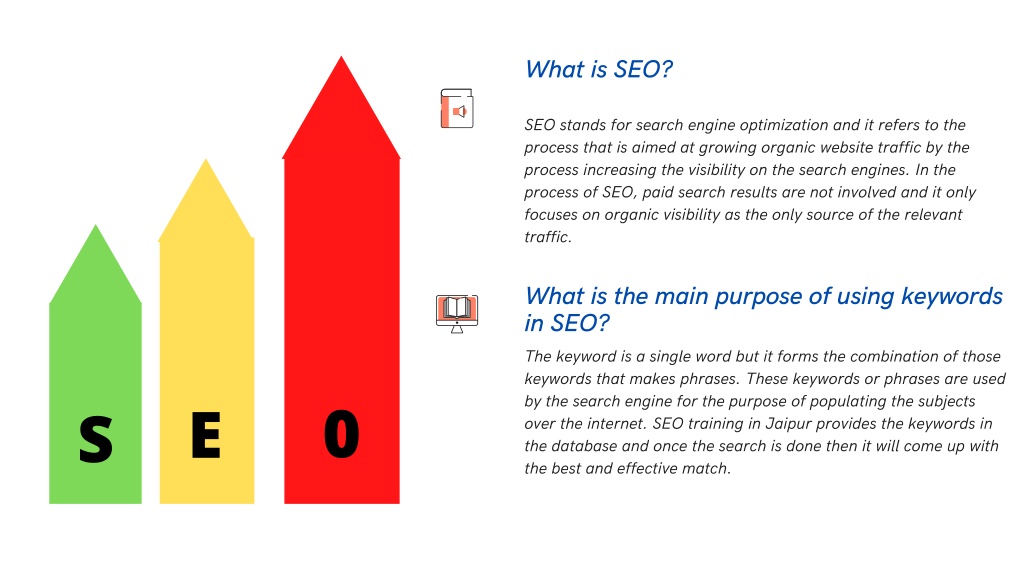 S E O

What is SEO?

SEO stands for search engine optimization and it refers to the process that is aimed at growing organic website traffic by the process increasing the visibility on the search engines. In the process of SEO, paid search results are not involved and it only focuses on organic visibility as the only source of the relevant traffic.

What is the main purpose of using keywords in SEO?

The keyword is a single word but it forms the combination of those keywords that makes phrases. These keywords or phrases are used by the search engine for the purpose of populating the subjects over the internet. SEO training in Jaipur provides the keywords in the database and once the search is done then it will come up with the best and effective match.